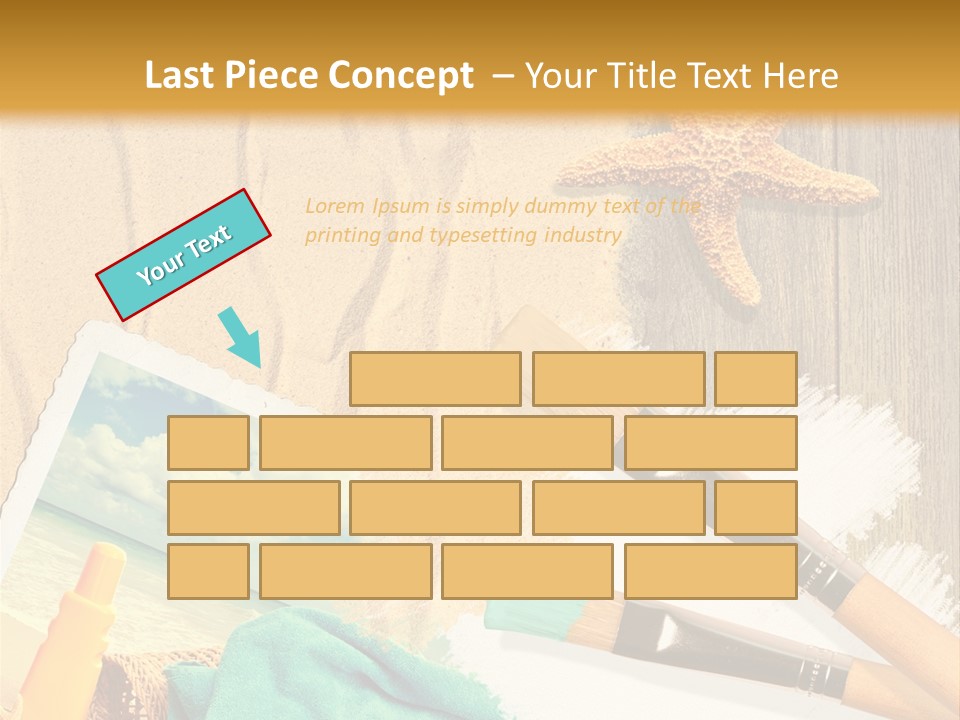 Last Piece Concept – Your Title Text Here

Your Text

Lorem Ipsum is simply dummy text of the printing and typesetting industry